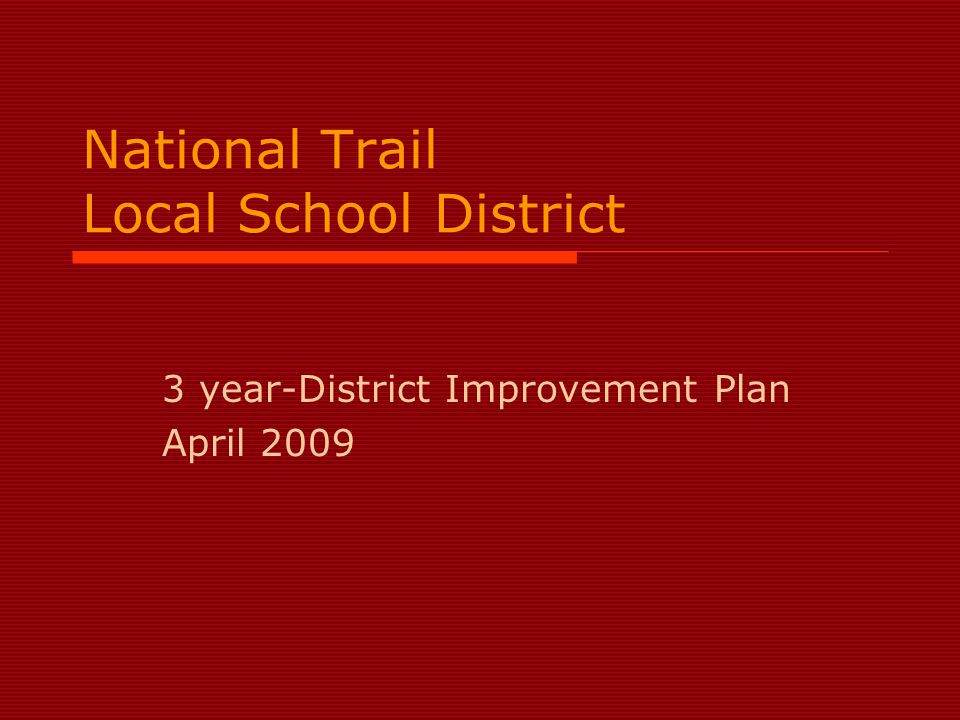 National Trail
Local School District

3 year-District Improvement Plan
April 2009